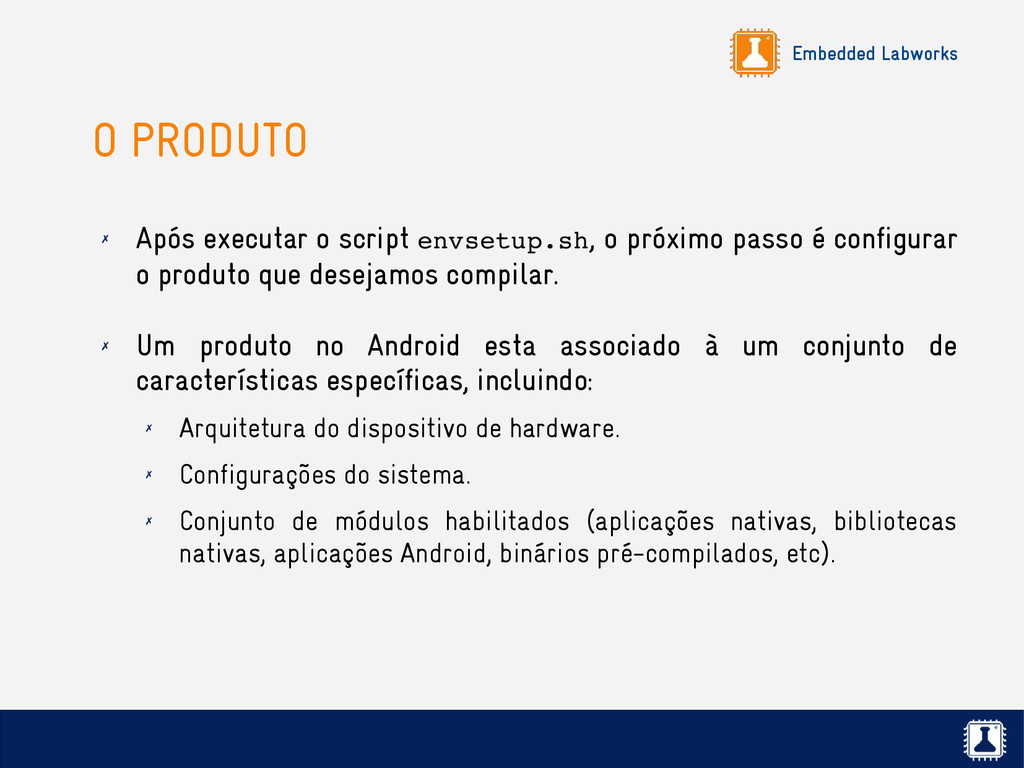 Embedded Labworks

O PRODUTO

✗ Após executar o script envsetup.sh, o próximo passo é configurar o produto que desejamos compilar.

✗ Um produto no Android esta associado à um conjunto de características específicas, incluindo:

✗ Arquitetura do dispositivo de hardware.

✗ Configurações do sistema.

✗ Conjunto de módulos habilitados (aplicações nativas, bibliotecas nativas, aplicações Android, binários pré-compilados, etc).